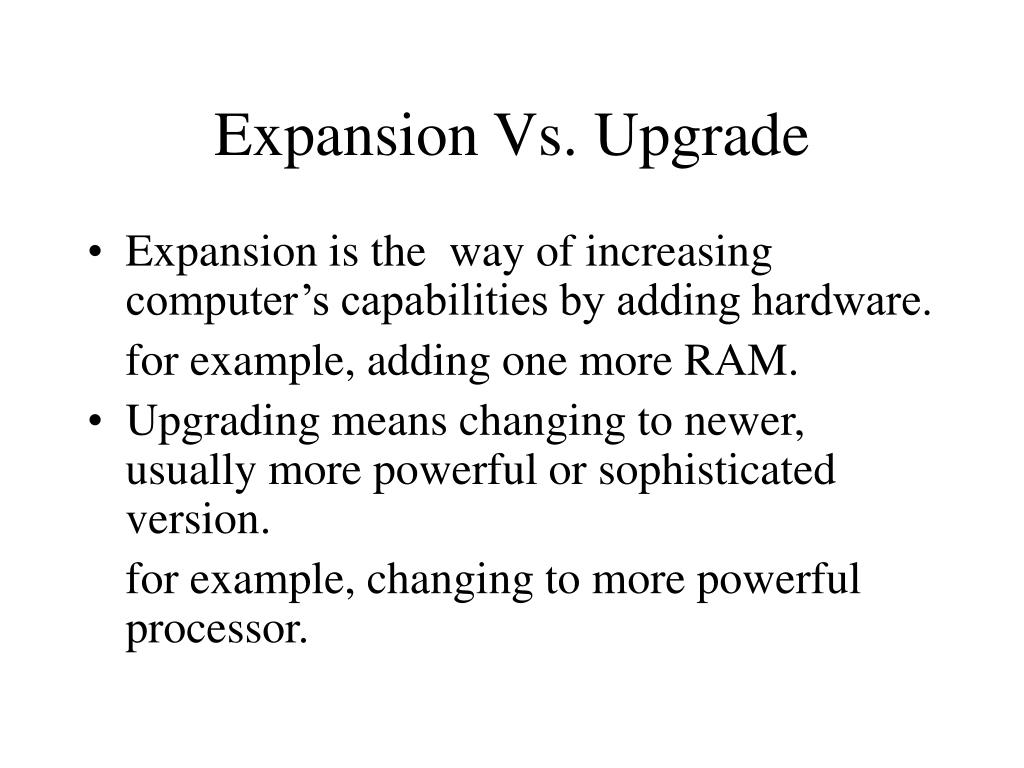 Expansion Vs. Upgrade

• Expansion is the way of increasing computer’s capabilities by adding hardware.

for example, adding one more RAM.

• Upgrading means changing to newer, usually more powerful or sophisticated version.

for example, changing to more powerful processor.